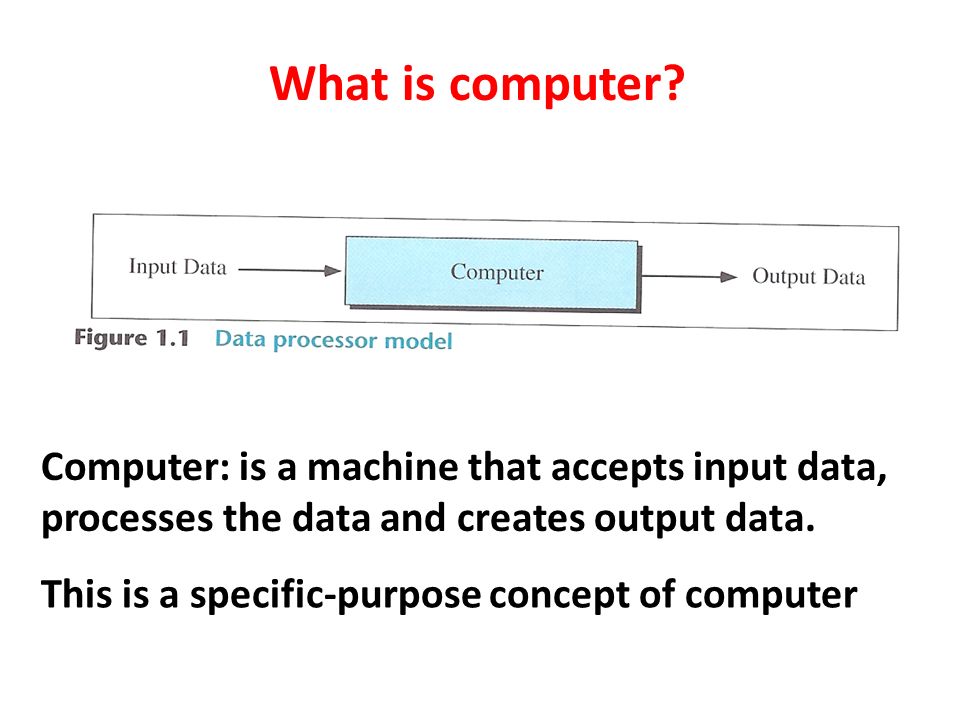 What is computer?

Input Data

Computer

Output Data

Figure 1.1 Data processor model

Computer: is a machine that accepts input data, processes the data and creates output data.

This is a specific-purpose concept of computer